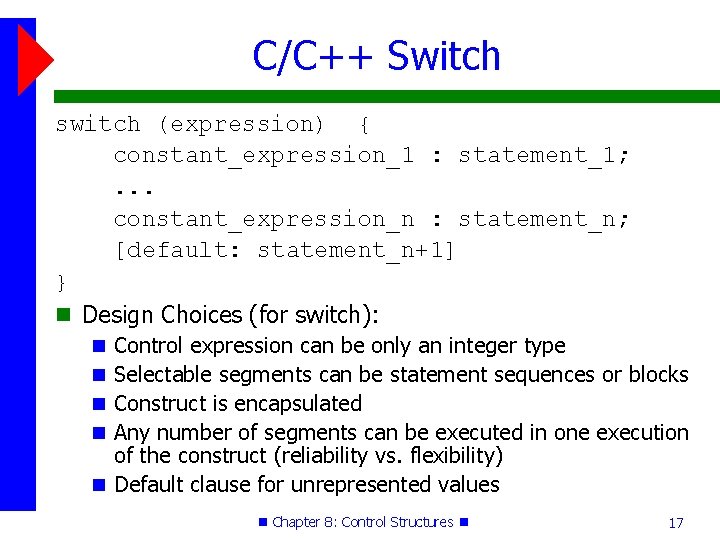 C/C++ Switch

switch (expression) {
    constant_expression_1 : statement_1;
    ...
    constant_expression_n : statement_n;
    [default: statement_n+1]
}

Design Choices (for switch):

Control expression can be only an integer type

Selectable segments can be statement sequences or blocks

Construct is encapsulated

Any number of segments can be executed in one execution of the construct (reliability vs. flexibility)

Default clause for unrepresented values

Chapter 8: Control Structures

17